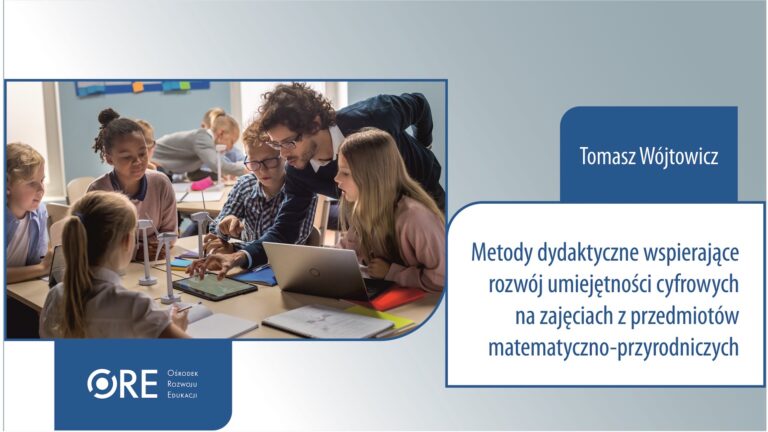 Tomasz Wójtowicz

Metody dydaktyczne wspierające rozwój umiejętności cyfrowych na zajęciach z przedmiotów matematyczno-przyrodniczych

ORE Ośrodek Rozwoju Edukacji